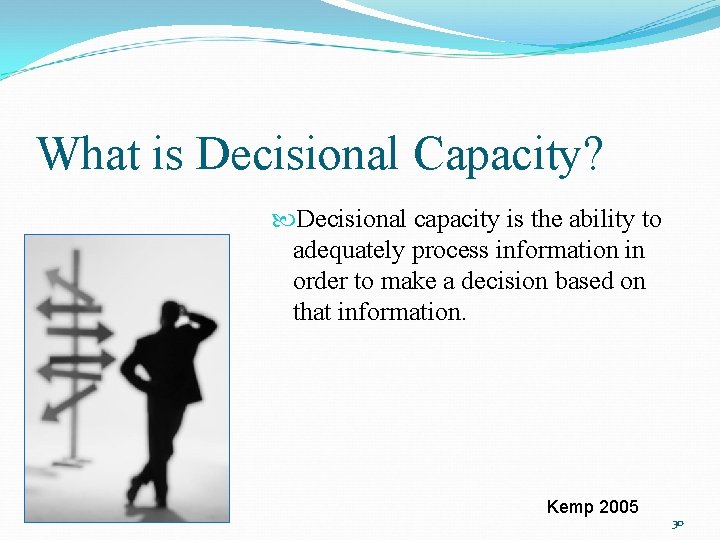 What is Decisional Capacity?

Decisional capacity is the ability to adequately process information in order to make a decision based on that information.

Kemp 2005

30